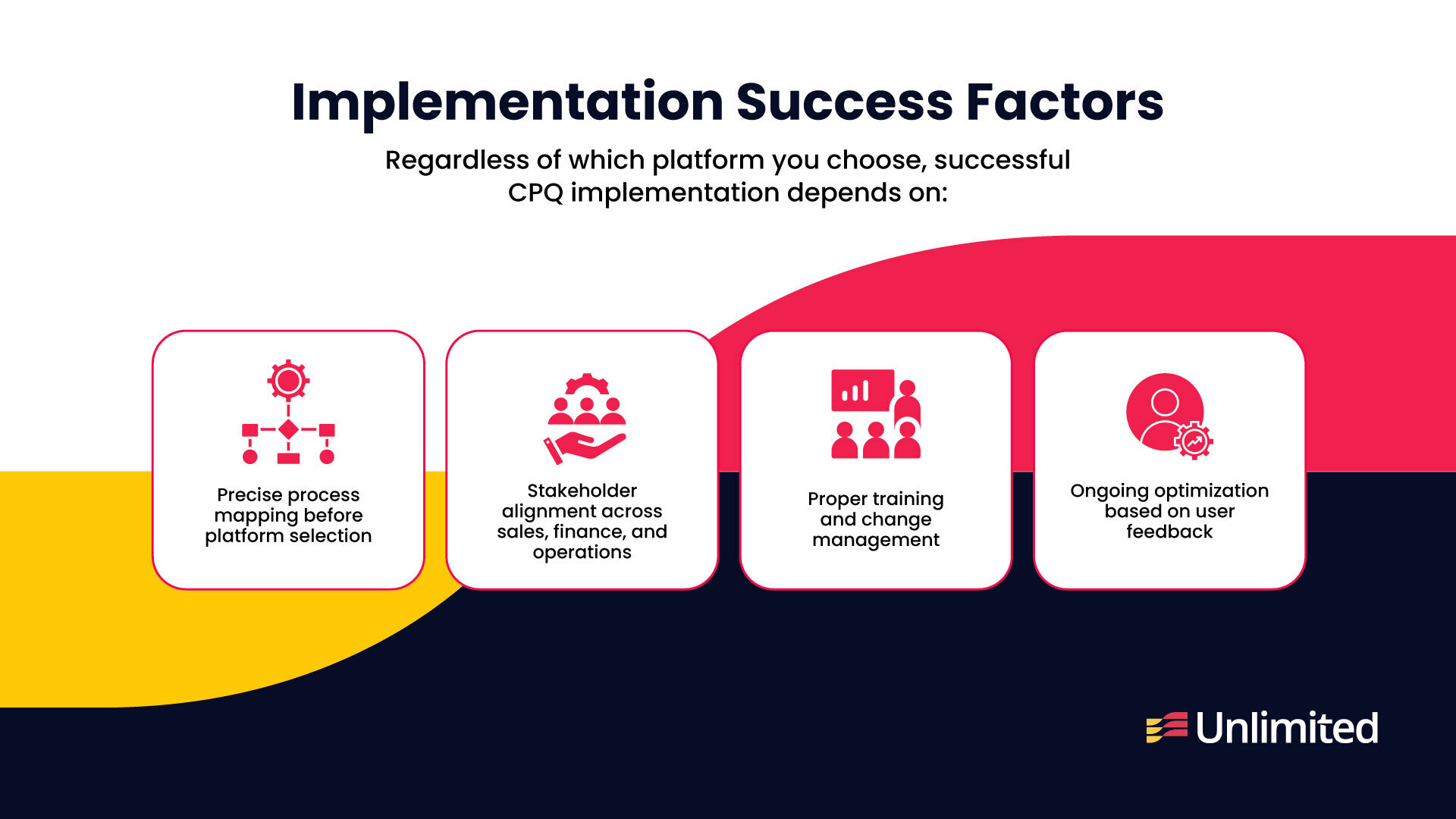 Implementation Success Factors

Regardless of which platform you choose, successful CPQ implementation depends on:

Precise process mapping before platform selection

Stakeholder alignment across sales, finance, and operations

Proper training and change management

Ongoing optimization based on user feedback

Unlimited